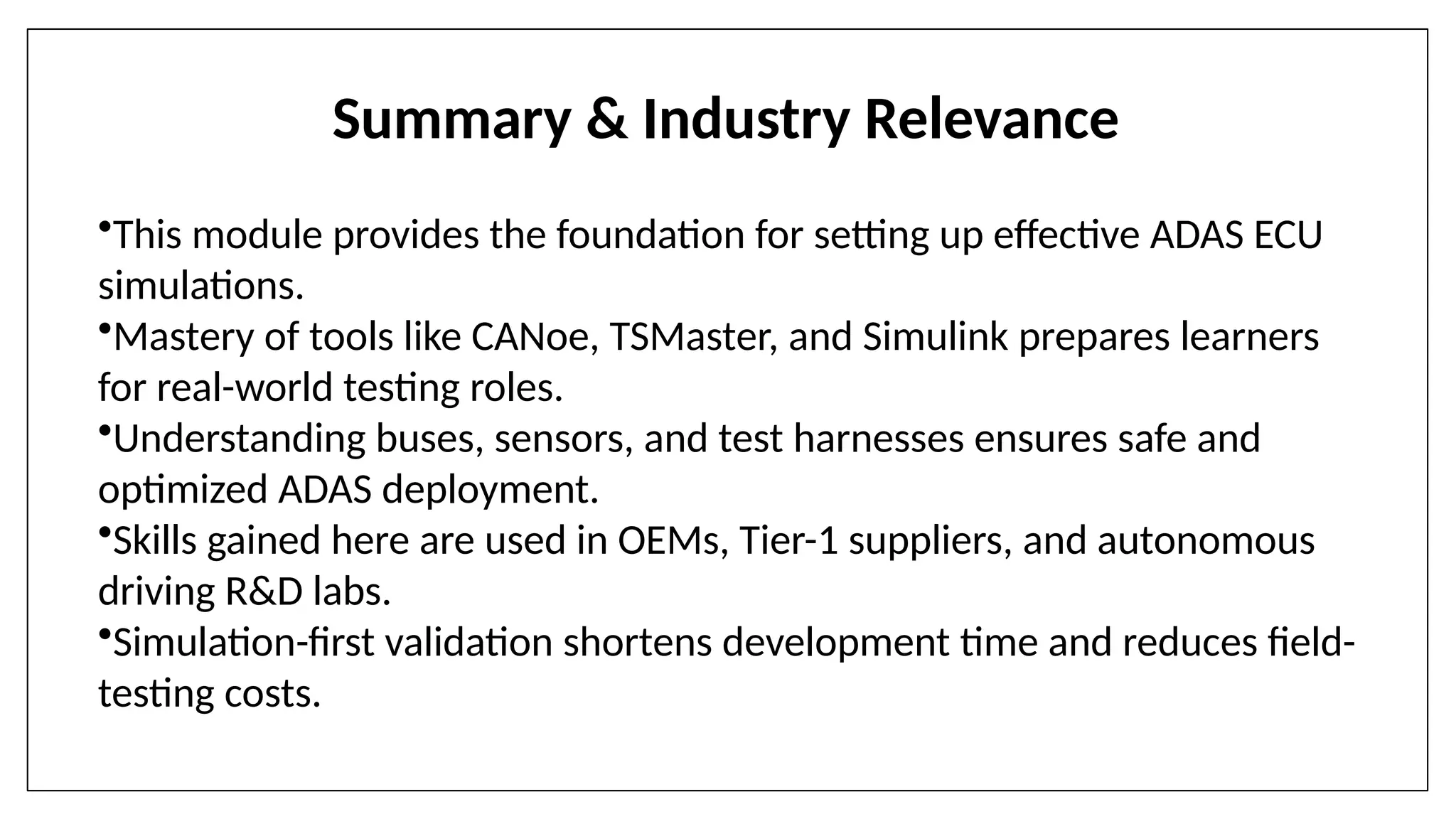 Summary & Industry Relevance

•This module provides the foundation for setting up effective ADAS ECU simulations.
•Mastery of tools like CANoe, TSMaster, and Simulink prepares learners for real-world testing roles.
•Understanding buses, sensors, and test harnesses ensures safe and optimized ADAS deployment.
•Skills gained here are used in OEMs, Tier-1 suppliers, and autonomous driving R&D labs.
•Simulation-first validation shortens development time and reduces field-testing costs.